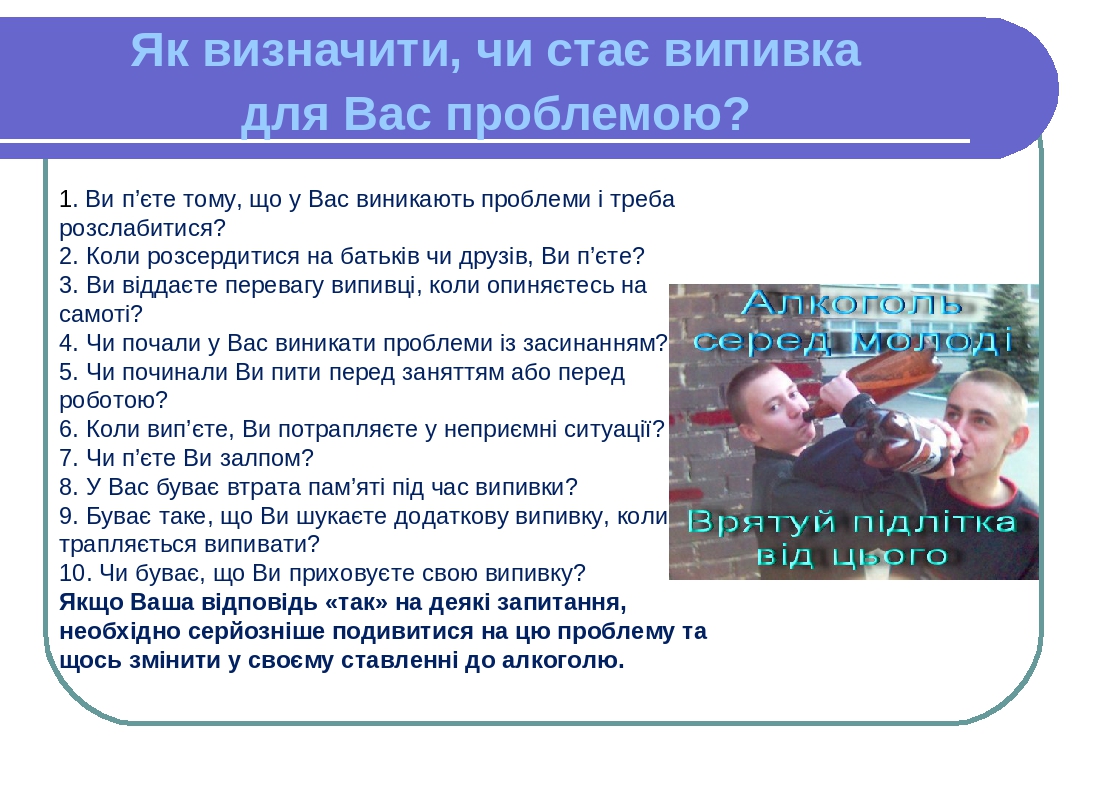 Як визначити, чи стає випивка для Вас проблемою?

1. Ви п’єте тому, що у Вас виникають проблеми і треба розслабитися?
2. Коли розсердитися на батьків чи друзів, Ви п’єте?
3. Ви віддаєте перевагу випивці, коли опиняєтесь на самоті?
4. Чи почали у Вас виникати проблеми із засинанням?
5. Чи починали Ви пити перед заняттям або перед роботою?
6. Коли вип’єте, Ви потрапляєте у неприємні ситуації?
7. Чи п’єте Ви залпом?
8. У Вас буває втрата пам’яті під час випивки?
9. Буває таке, що Ви шукаєте додаткову випивку, коли трапляється випивати?
10. Чи буває, що Ви приховуєте свою випивку?
Якщо Ваша відповідь «так» на деякі запитання, необхідно серйозніше подивитися на цю проблему та щось змінити у своєму ставленні до алкоголю.

Алкоголь серед молоді

Врятуй підлітка від цього